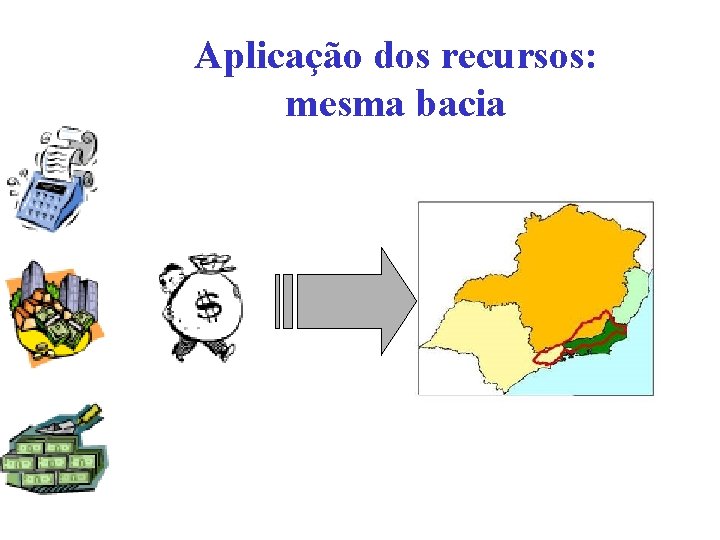 Aplicação dos recursos: mesma bacia

$